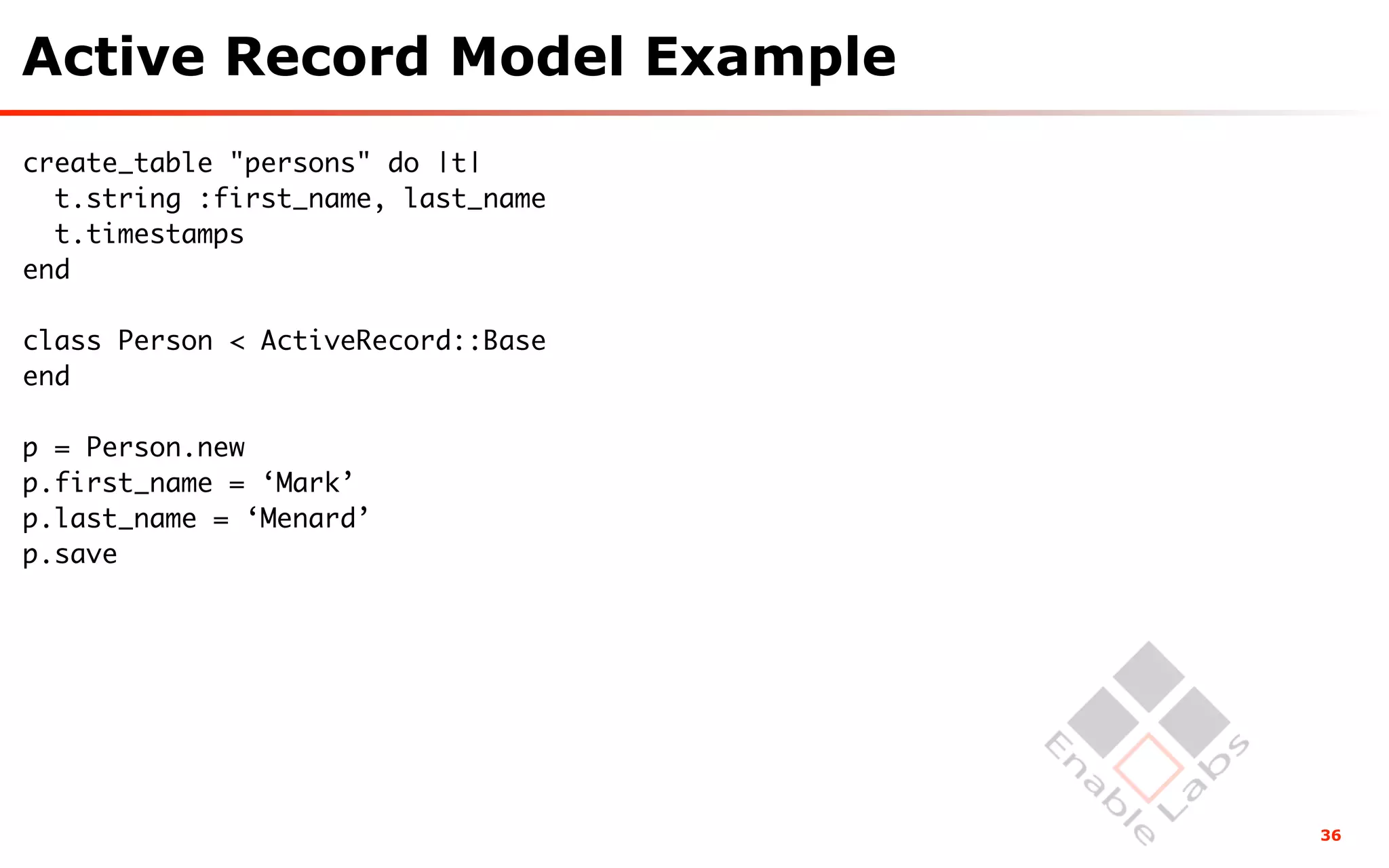 Active Record Model Example

create_table "persons" do |t|
  t.string :first_name, last_name
  t.timestamps
end

class Person < ActiveRecord::Base
end

p = Person.new
p.first_name = ‘Mark’
p.last_name = ‘Menard’
p.save

Enable Labs

36